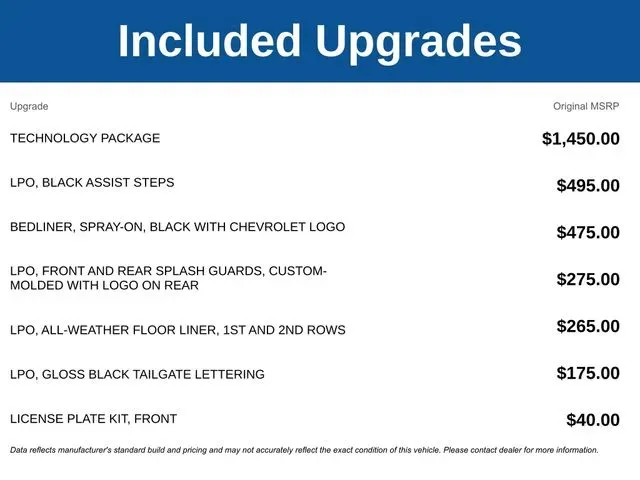 Included Upgrades

| Upgrade | Original MSRP |
|---|---|
| TECHNOLOGY PACKAGE | $1,450.00 |
| LPO, BLACK ASSIST STEPS | $495.00 |
| BEDLINER, SPRAY-ON, BLACK WITH CHEVROLET LOGO | $475.00 |
| LPO, FRONT AND REAR SPLASH GUARDS, CUSTOM-MOLDED WITH LOGO ON REAR | $275.00 |
| LPO, ALL-WEATHER FLOOR LINER, 1ST AND 2ND ROWS | $265.00 |
| LPO, GLOSS BLACK TAILGATE LETTERING | $175.00 |
| LICENSE PLATE KIT, FRONT | $40.00 |

Data reflects manufacturer's standard build and pricing and may not accurately reflect the exact condition of this vehicle. Please contact dealer for more information.